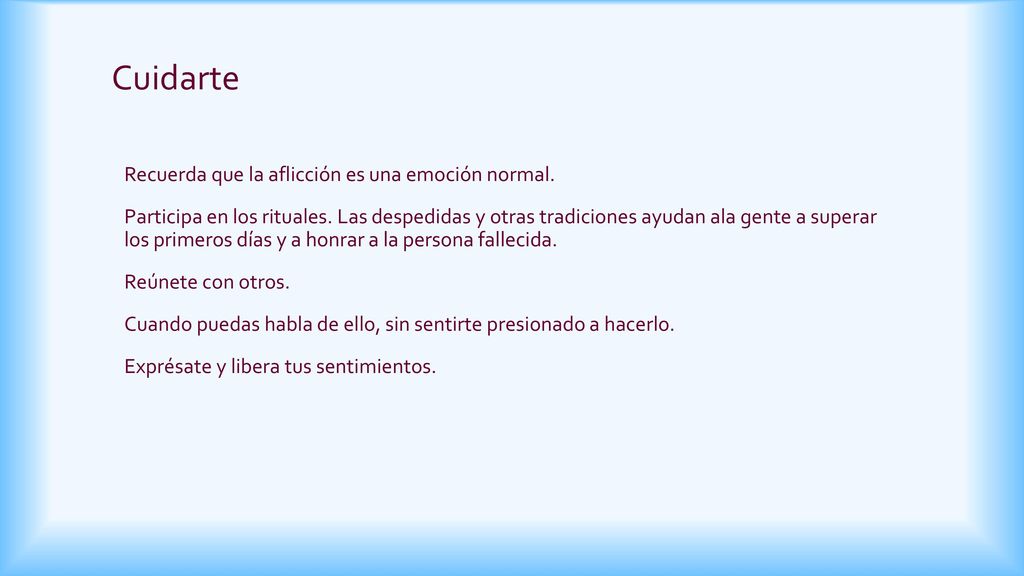 Cuidarte

Recuerda que la aflicción es una emoción normal.

Participa en los rituales. Las despedidas y otras tradiciones ayudan ala gente a superar los primeros días y a honrar a la persona fallecida.

Reúnete con otros.

Cuando puedas habla de ello, sin sentirte presionado a hacerlo.

Exprésate y libera tus sentimientos.